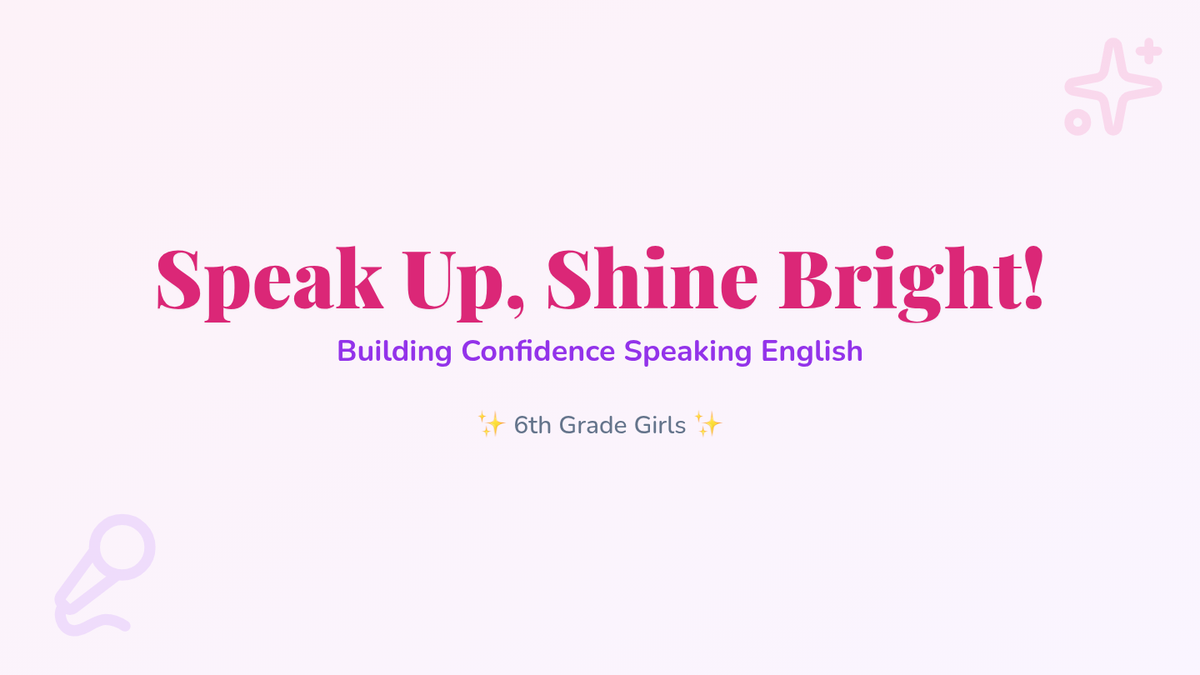 Speak Up, Shine Bright!

Building Confidence Speaking English

✨ 6th Grade Girls ✨